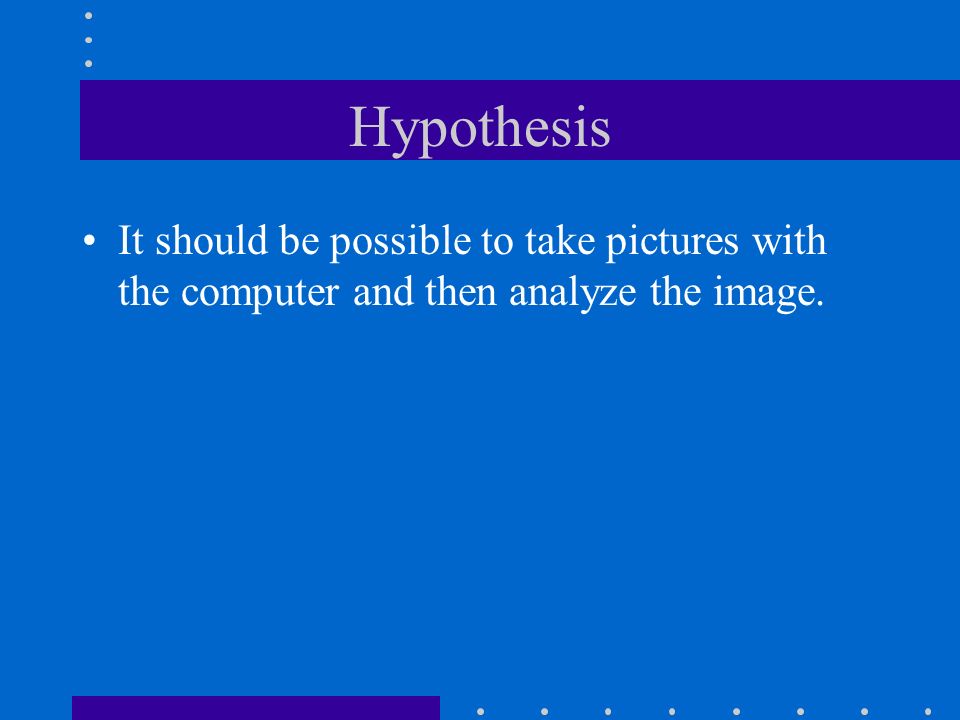 Hypothesis

• It should be possible to take pictures with the computer and then analyze the image.